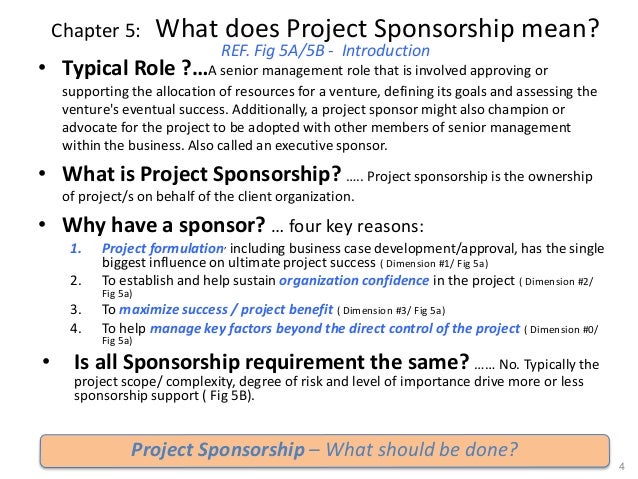 Chapter 5: What does Project Sponsorship mean?
REF. Fig 5A/5B - Introduction

• Typical Role ?...A senior management role that is involved approving or supporting the allocation of resources for a venture, defining its goals and assessing the venture's eventual success. Additionally, a project sponsor might also champion or advocate for the project to be adopted with other members of senior management within the business. Also called an executive sponsor.

• What is Project Sponsorship? ….. Project sponsorship is the ownership of project/s on behalf of the client organization.

• Why have a sponsor? … four key reasons:
1. Project formulation, including business case development/approval, has the single biggest influence on ultimate project success ( Dimension #1/ Fig 5a)
2. To establish and help sustain organization confidence in the project ( Dimension #2/ Fig 5a)
3. To maximize success / project benefit ( Dimension #3/ Fig 5a)
4. To help manage key factors beyond the direct control of the project ( Dimension #0/ Fig 5a)

• Is all Sponsorship requirement the same? …… No. Typically the project scope/ complexity, degree of risk and level of importance drive more or less sponsorship support ( Fig 5B).

Project Sponsorship – What should be done?

4